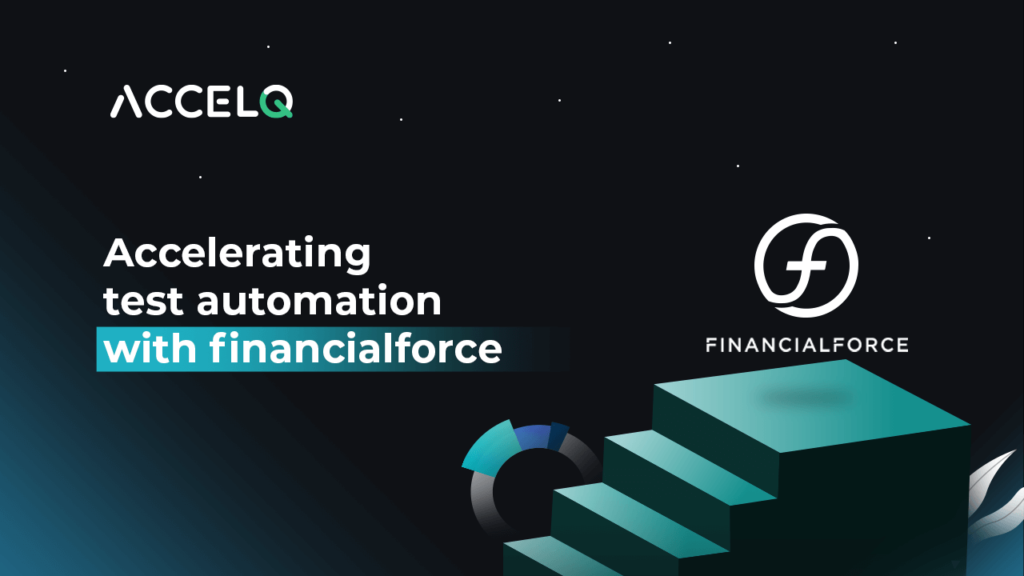 ACCELQ

Accelerating test automation with financialforce

FINANCIALFORCE